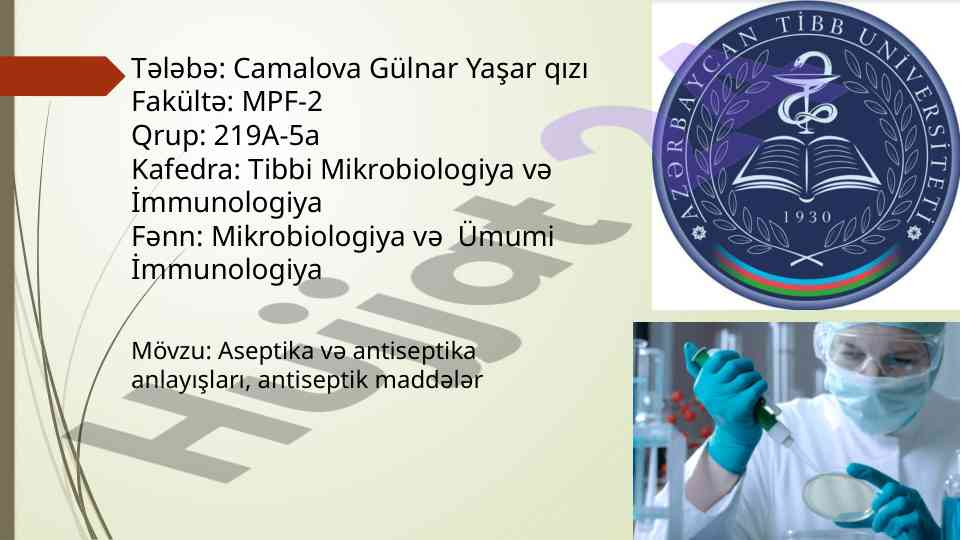 Tələbə: Camalova Gülnar Yaşar qızı
Fakültə: MPF-2
Qrup: 219A-5a
Kafedra: Tibbi Mikrobiologiya və İmmunologiya
Fənn: Mikrobiologiya və Ümumi İmmunologiya

Mövzu: Aseptika və antiseptika anlayışları, antiseptik maddələr

AZƏRBAYCAN TİBB UNİVERSİTETİ
1930

Hüjjət